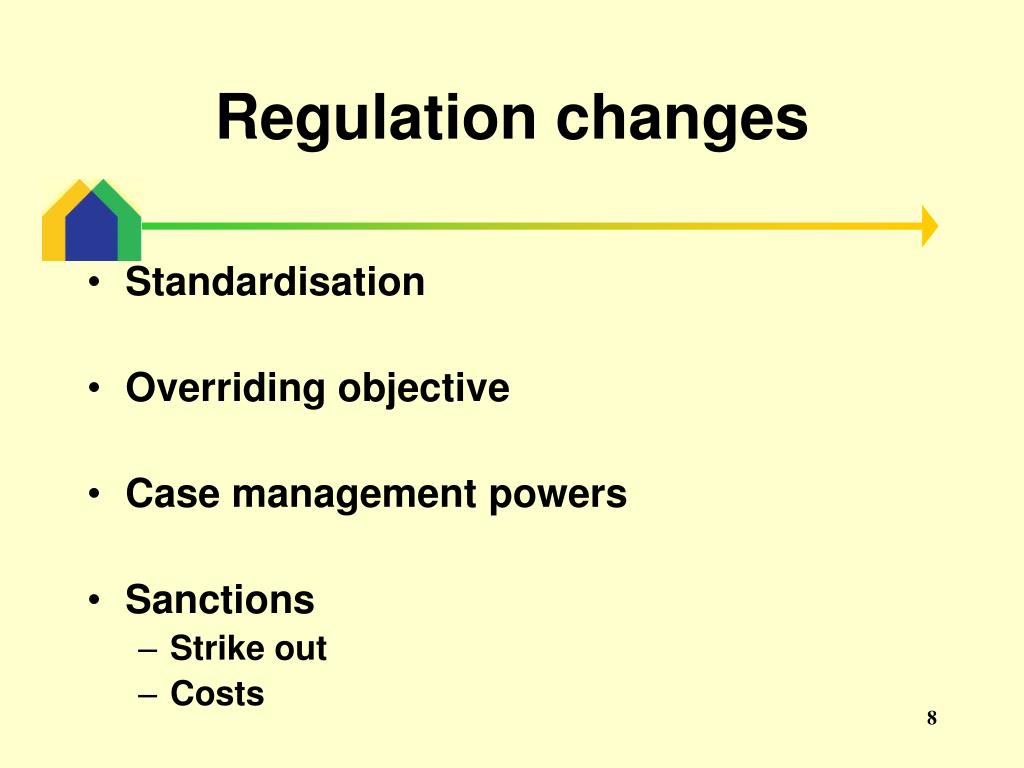 Regulation changes

• Standardisation

• Overriding objective

• Case management powers

• Sanctions
– Strike out
– Costs

8